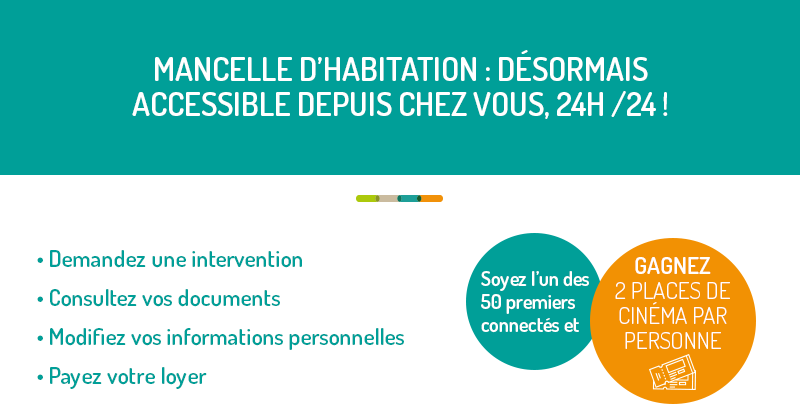 MANCELLE D'HABITATION : DÉSORMAIS ACCESSIBLE DEPUIS CHEZ VOUS, 24H /24 !

• Demandez une intervention
• Consultez vos documents
• Modifiez vos informations personnelles
• Payez votre loyer

Soyez l'un des 50 premiers connectés et

GAGNEZ
2 PLACES DE CINÉMA PAR PERSONNE